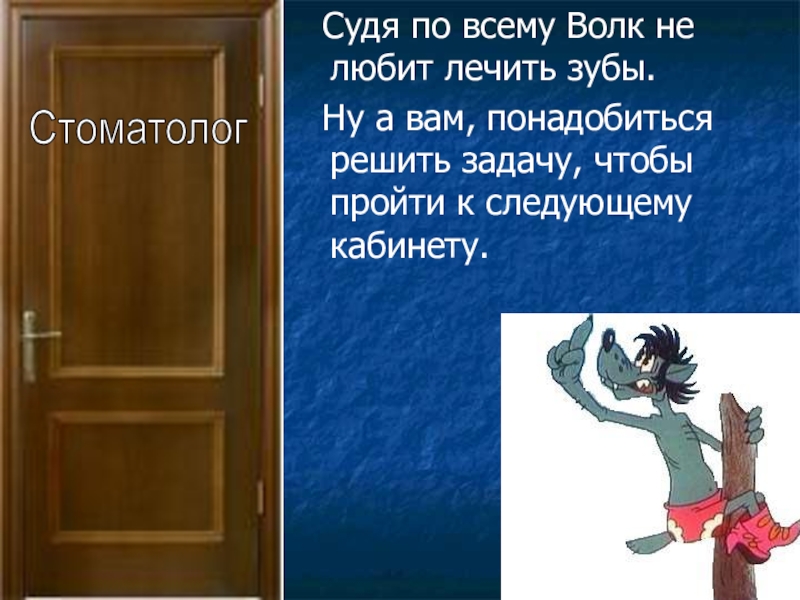 Стоматолог

Судя по всему Волк не любит лечить зубы.

Ну а вам, понадобиться решить задачу, чтобы пройти к следующему кабинету.